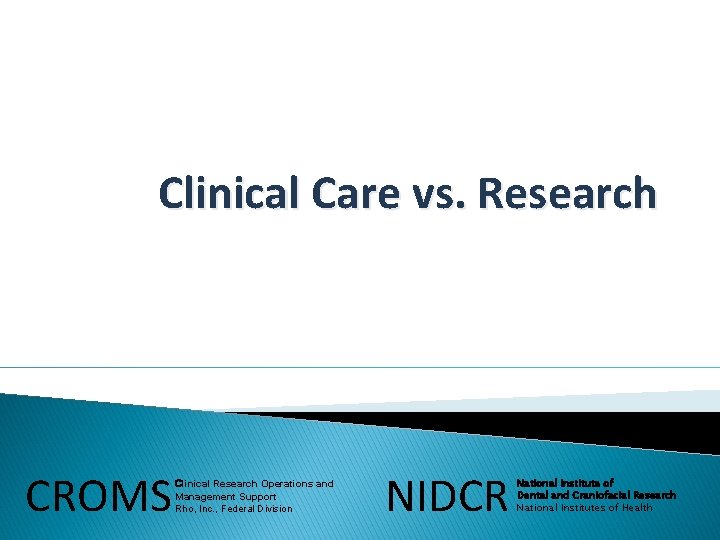 Clinical Care vs. Research

CROMS Clinical Research Operations and Management Support
Rho, Inc., Federal Division

NIDCR National Institute of Dental and Craniofacial Research
National Institutes of Health